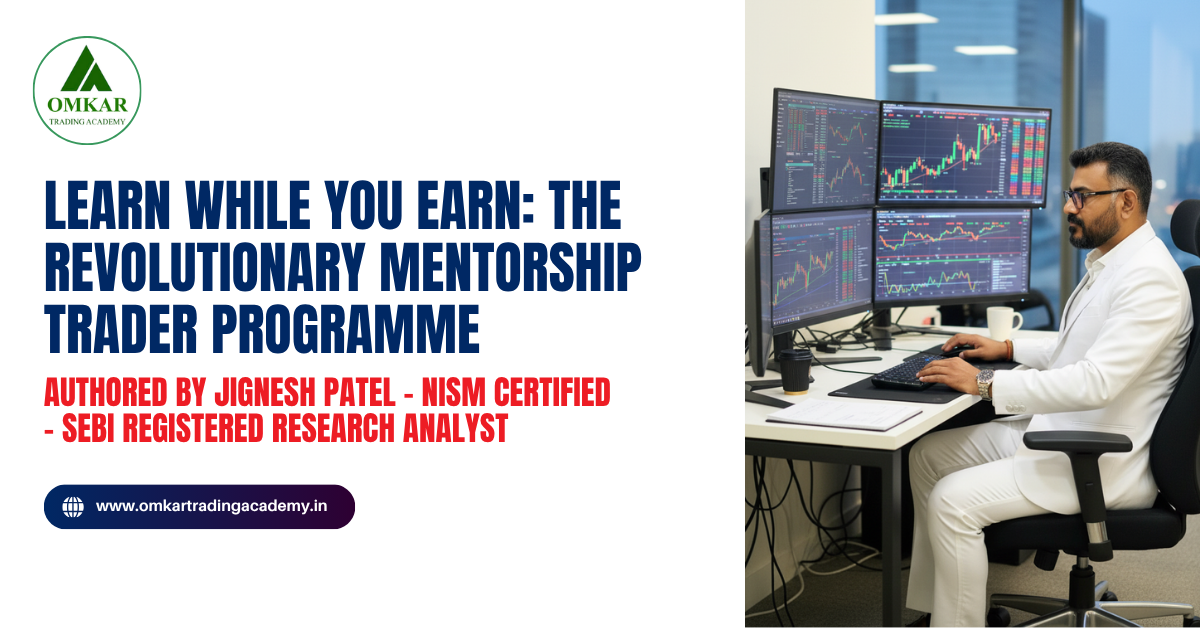 OMKAR
TRADING ACADEMY

LEARN WHILE YOU EARN: THE REVOLUTIONARY MENTORSHIP TRADER PROGRAMME

AUTHORED BY JIGNESH PATEL - NISM CERTIFIED - SEBI REGISTERED RESEARCH ANALYST

www.omkartradingacademy.in